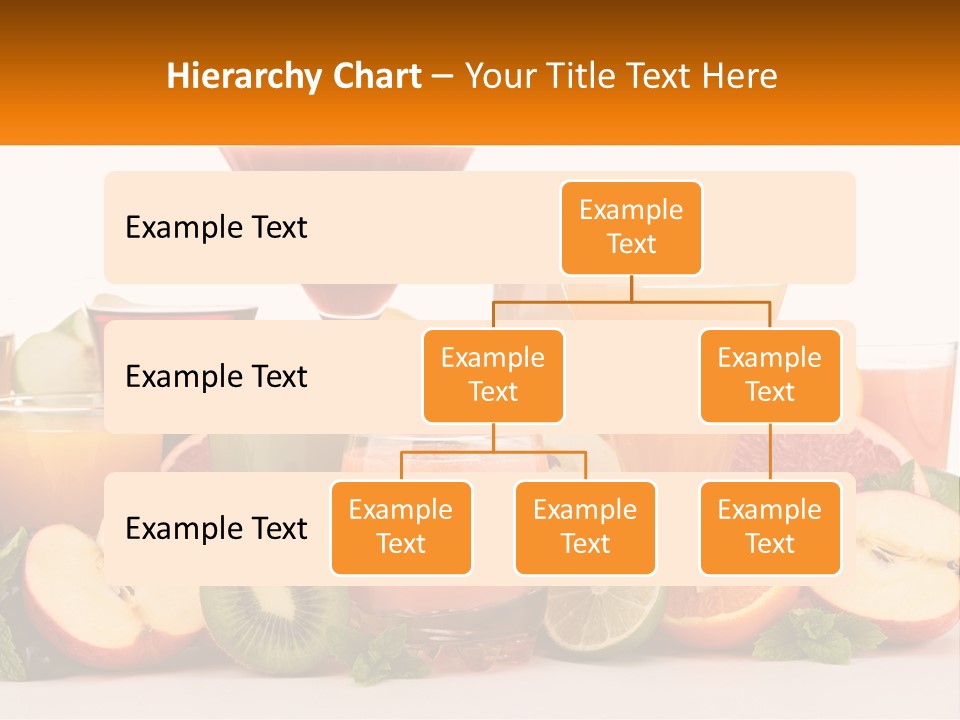 Hierarchy Chart – Your Title Text Here

Example Text

Example Text

Example Text

Example Text

Example Text

Example Text

Example Text

Example Text

Example Text